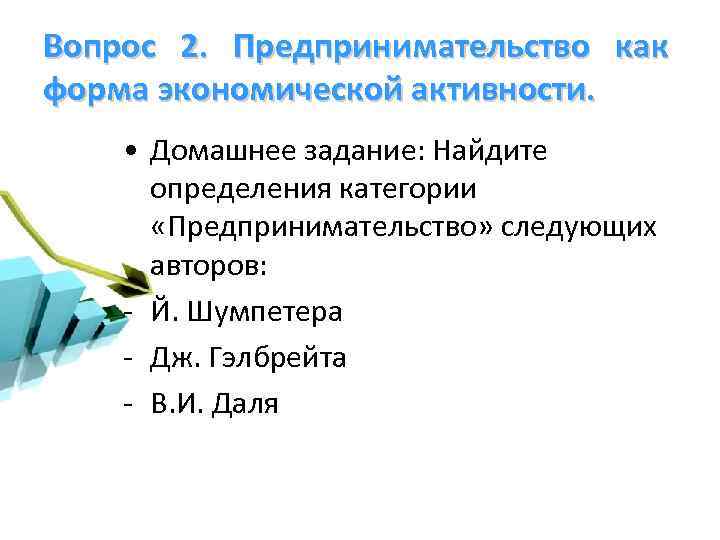 Вопрос 2. Предпринимательство как форма экономической активности.

• Домашнее задание: Найдите определения категории «Предпринимательство» следующих авторов:
- Й. Шумпетера
- Дж. Гэлбрейта
- В.И. Даля